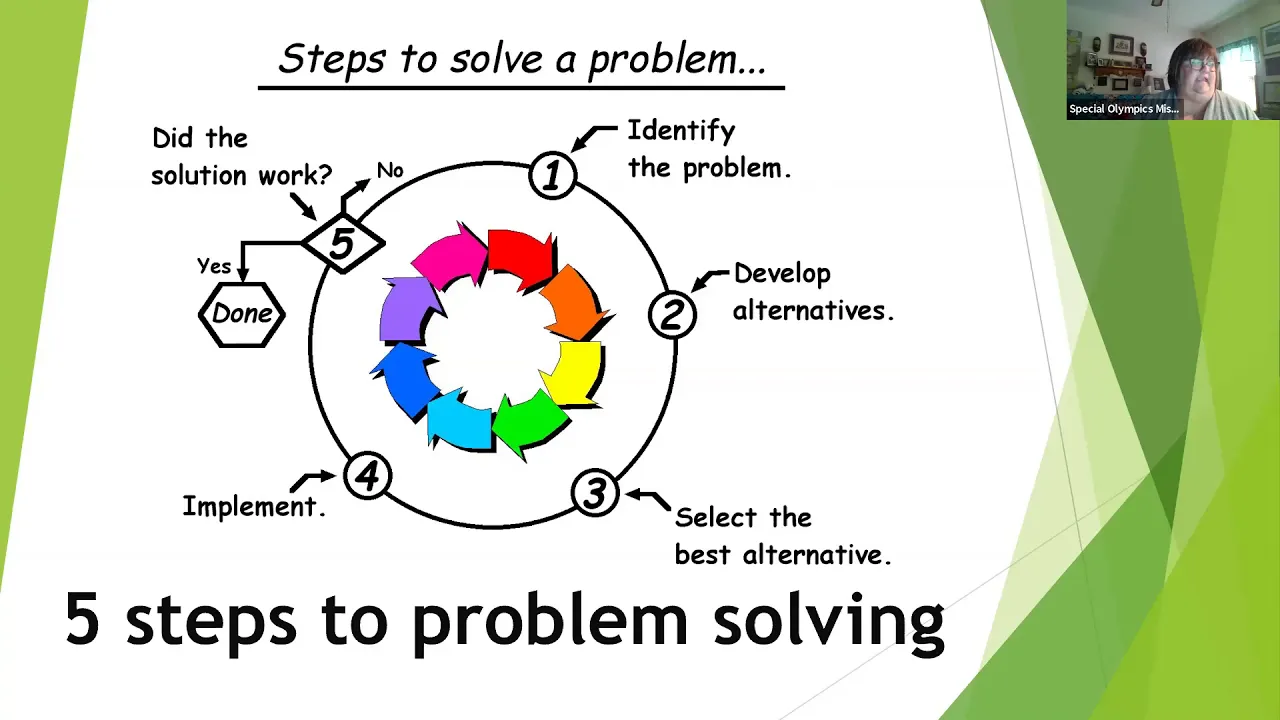 Steps to solve a problem...

Did the solution work?

No

5

Yes

Done

1

Identify the problem.

2

Develop alternatives.

3

Select the best alternative.

4

Implement.

5 steps to problem solving

Special Olympics Mis...